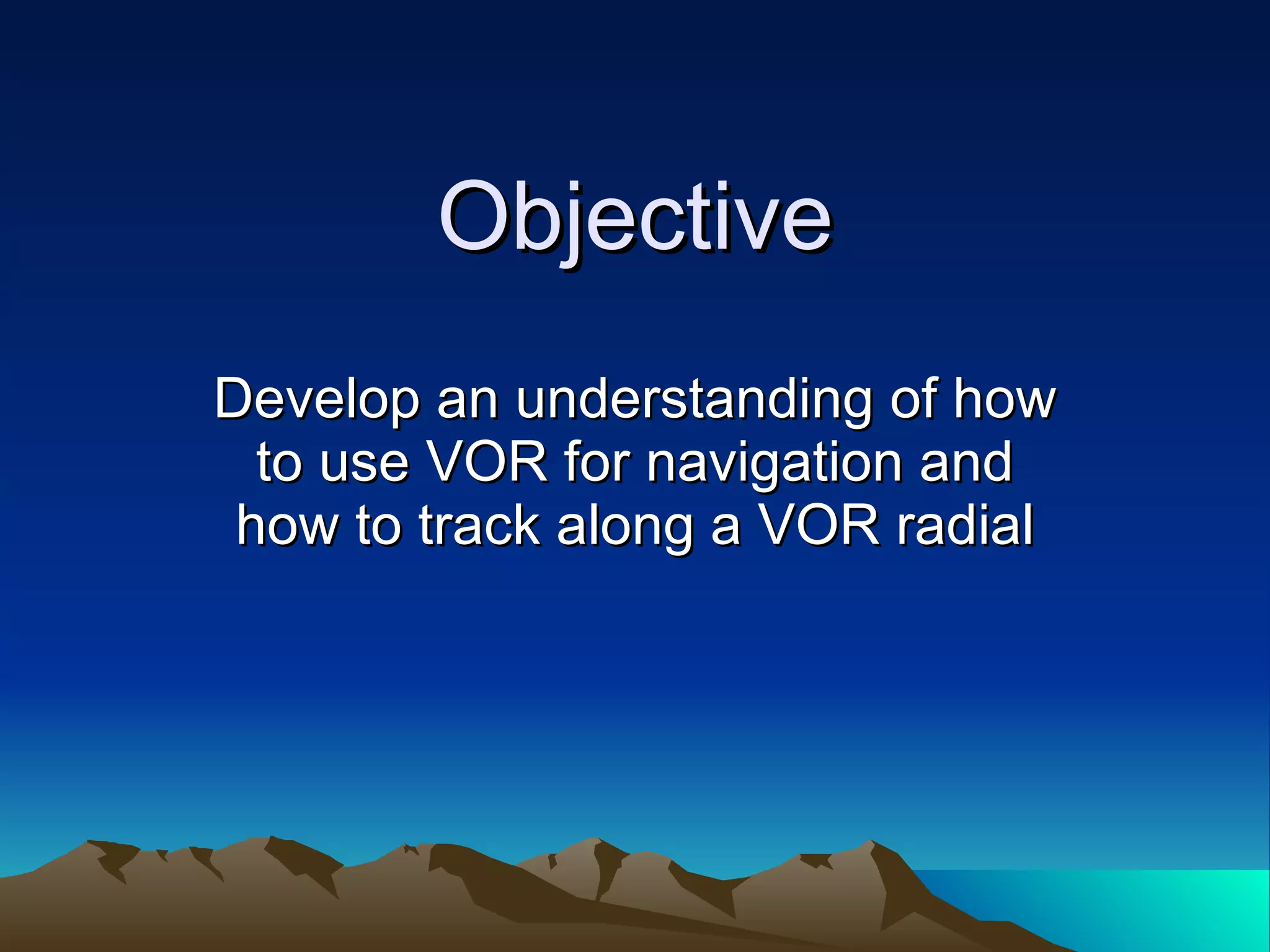 Objective

Develop an understanding of how to use VOR for navigation and how to track along a VOR radial